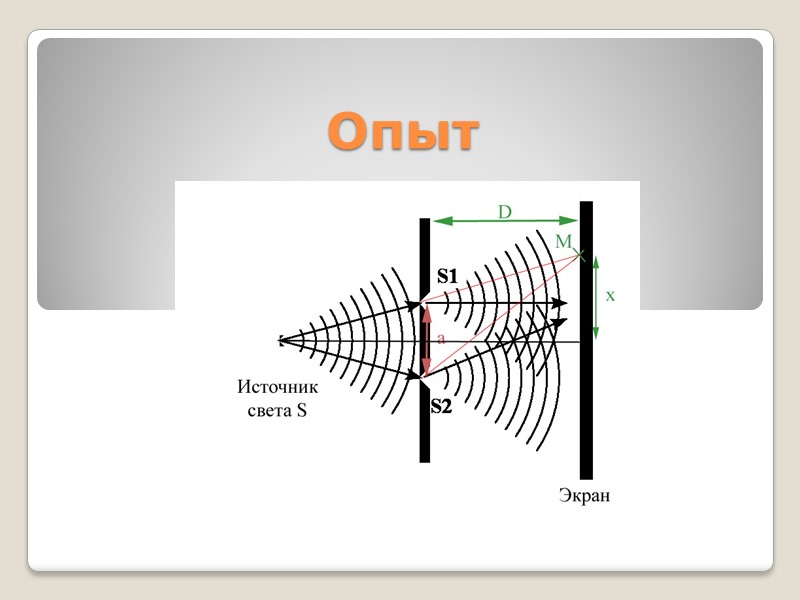 Опыт

D

M

S1

x

a

Источник света S

S2

Экран